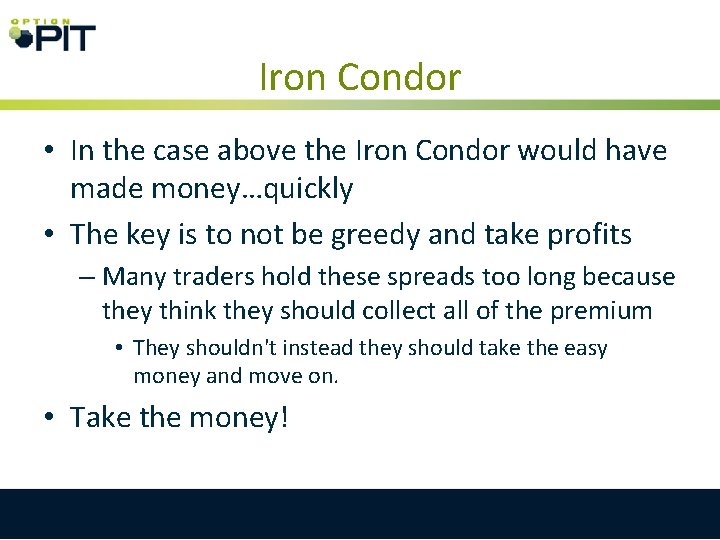 OPTION PIT

Iron Condor

• In the case above the Iron Condor would have made money…quickly

• The key is to not be greedy and take profits

– Many traders hold these spreads too long because they think they should collect all of the premium

• They shouldn't instead they should take the easy money and move on.

• Take the money!